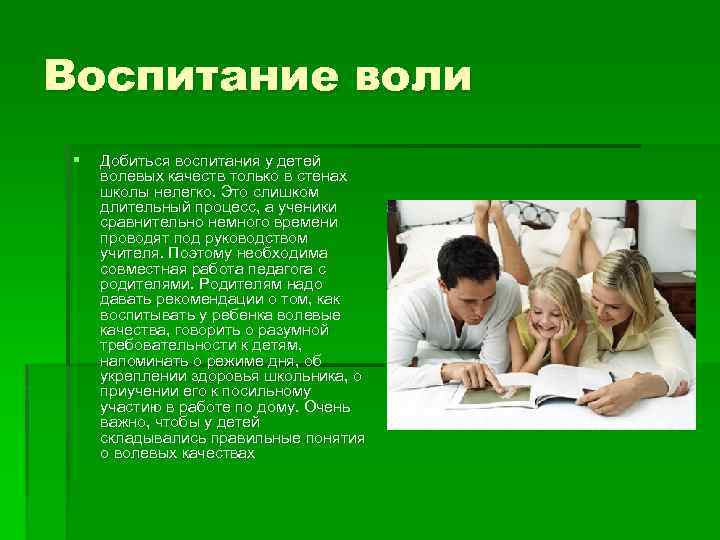 Воспитание воли

Добиться воспитания у детей волевых качеств только в стенах школы нелегко. Это слишком длительный процесс, а ученики сравнительно немного времени проводят под руководством учителя. Поэтому необходима совместная работа педагога с родителями. Родителям надо давать рекомендации о том, как воспитывать у ребенка волевые качества, говорить о разумной требовательности к детям, напоминать о режиме дня, об укреплении здоровья школьника, о приучении его к посильному участию в работе по дому. Очень важно, чтобы у детей складывались правильные понятия о волевых качествах